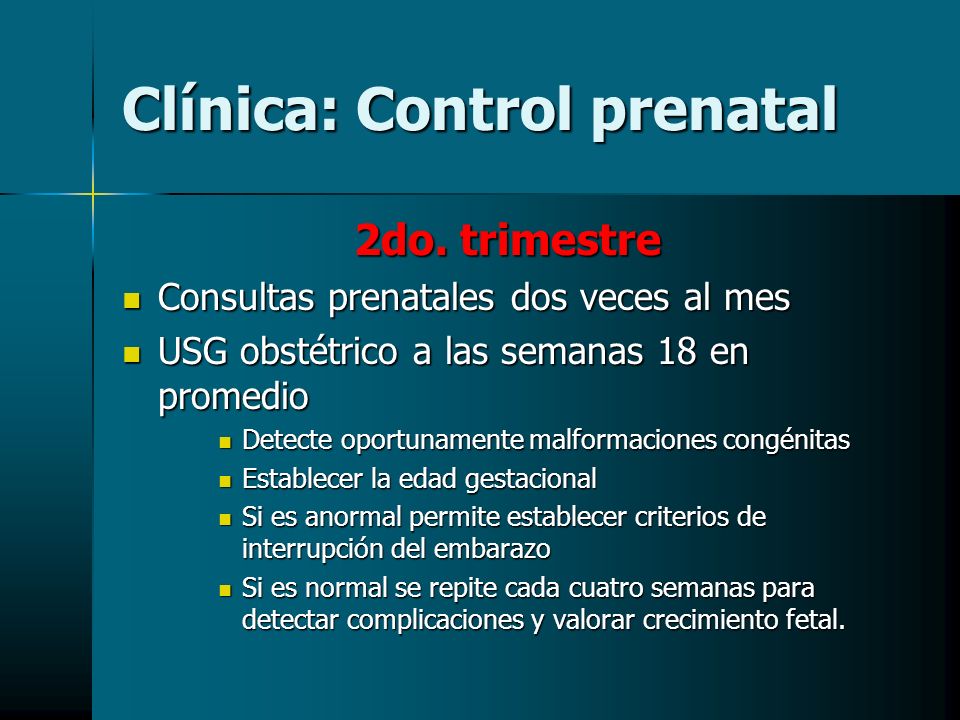 Clínica: Control prenatal

2do. trimestre

- Consultas prenatales dos veces al mes
- USG obstétrico a las semanas 18 en promedio
  - Detecte oportunamente malformaciones congénitas
  - Establecer la edad gestacional
  - Si es anormal permite establecer criterios de interrupción del embarazo
  - Si es normal se repite cada cuatro semanas para detectar complicaciones y valorar crecimiento fetal.